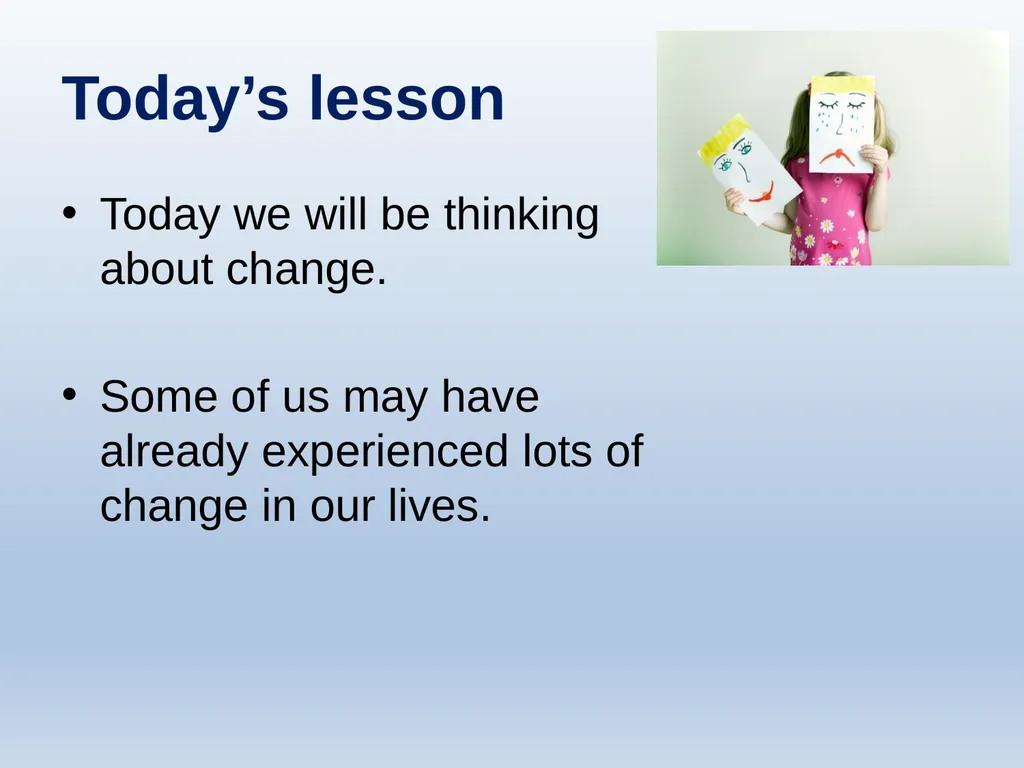 Today’s lesson

• Today we will be thinking about change.

• Some of us may have already experienced lots of change in our lives.